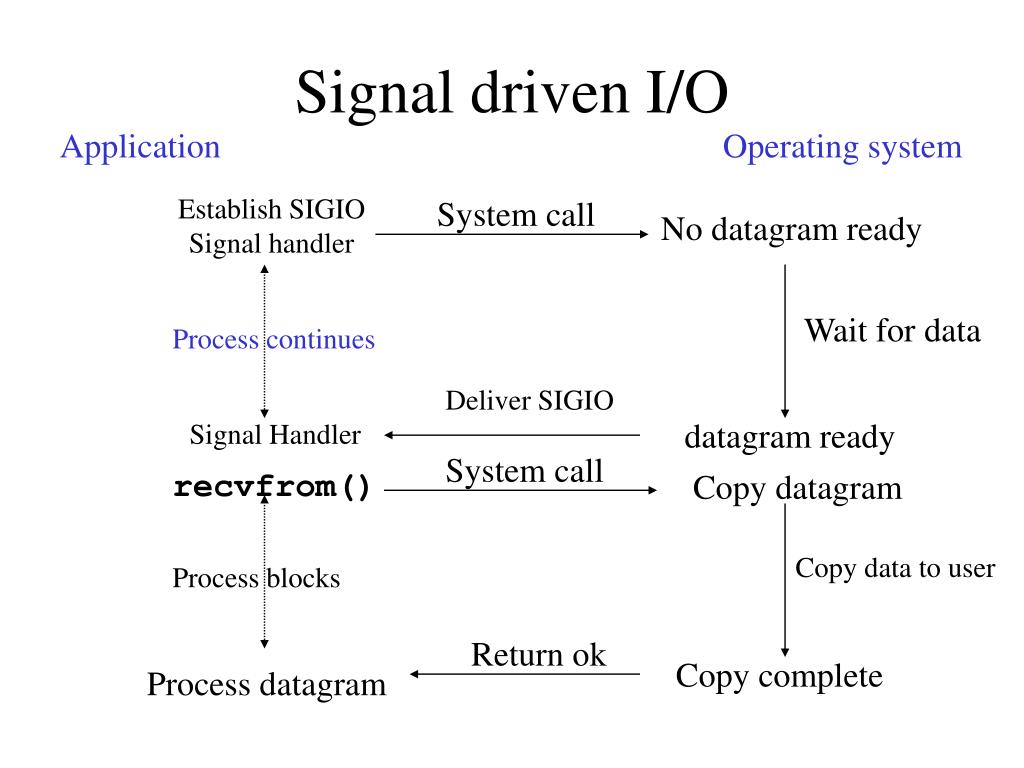 Signal driven I/O

Application

Operating system

Establish SIGIO Signal handler

System call

No datagram ready

Process continues

Wait for data

Deliver SIGIO

Signal Handler

datagram ready

recvfrom()

System call

Copy datagram

Process blocks

Copy data to user

Return ok

Process datagram

Copy complete